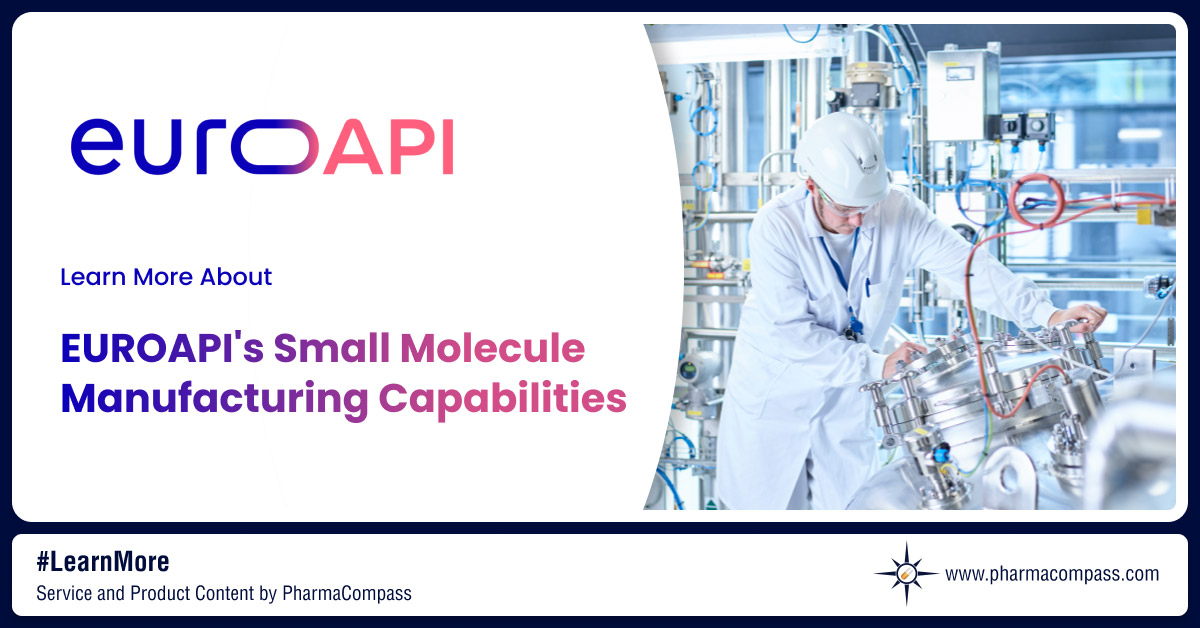 euroAPI

Learn More About

EUROAPI's Small Molecule Manufacturing Capabilities

#LearnMore

Service and Product Content by PharmaCompass

www.pharmacompass.com